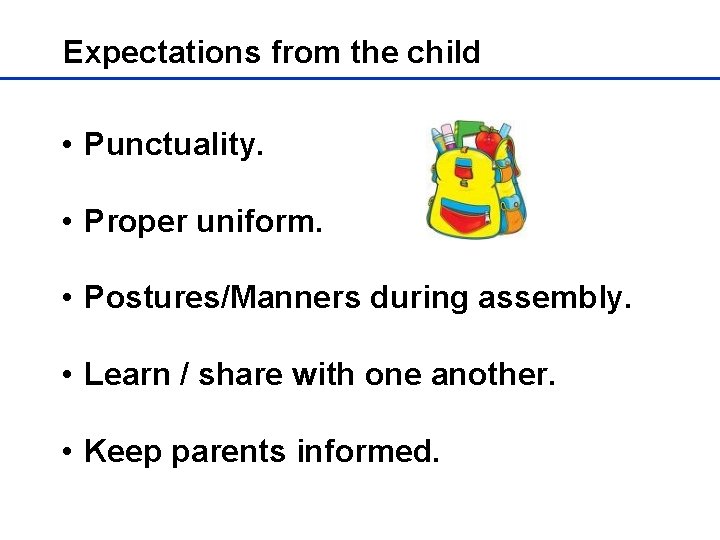 Expectations from the child

• Punctuality.

• Proper uniform.

• Postures/Manners during assembly.

• Learn / share with one another.

• Keep parents informed.